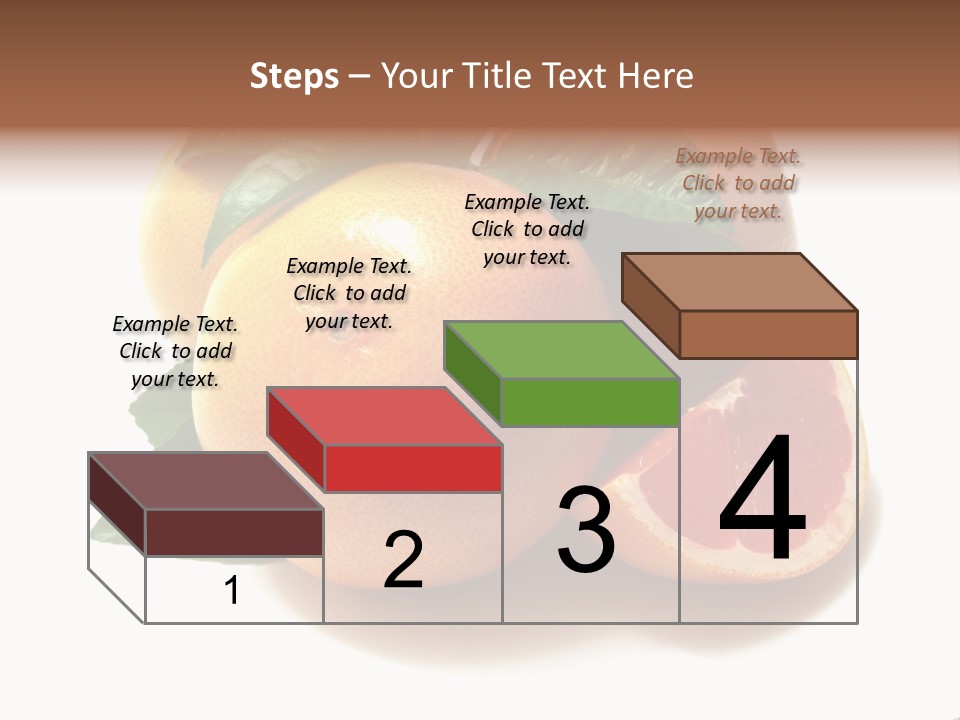 Steps – Your Title Text Here

Example Text. Click to add your text.

Example Text. Click to add your text.

Example Text. Click to add your text.

Example Text. Click to add your text.

1

2

3

4